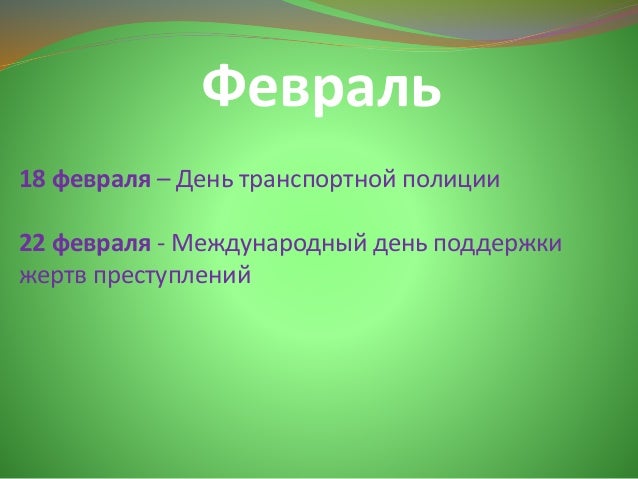 Февраль

18 февраля – День транспортной полиции

22 февраля - Международный день поддержки жертв преступлений